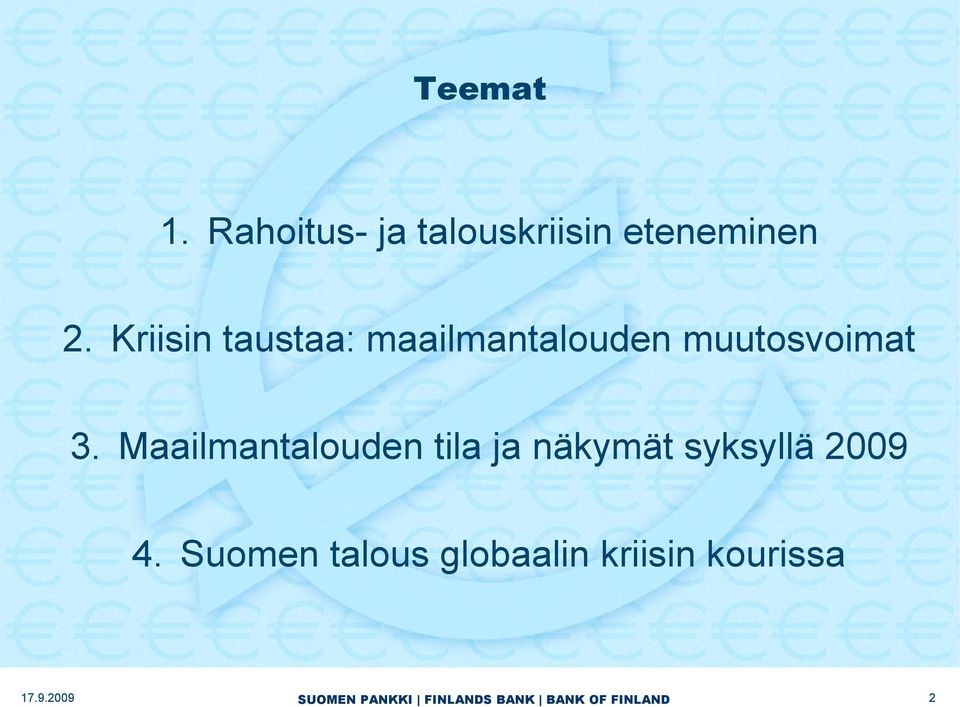 Teemat

1. Rahoitus- ja talouskriisin eteneminen

2. Kriisin taustaa: maailmantalouden muutosvoimat

3. Maailmantalouden tila ja näkymät syksyllä 2009

4. Suomen talous globaalin kriisin kourissa

17.9.2009

SUOMEN PANKKI | FINLANDS BANK | BANK OF FINLAND

2